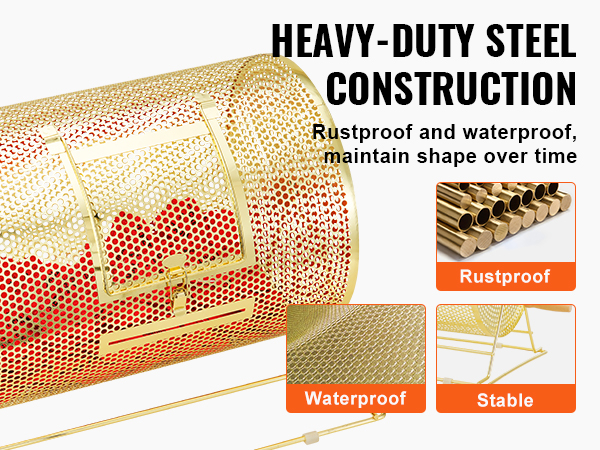 HEAVY-DUTY STEEL CONSTRUCTION

Rustproof and waterproof, maintain shape over time

Rustproof

Waterproof

Stable